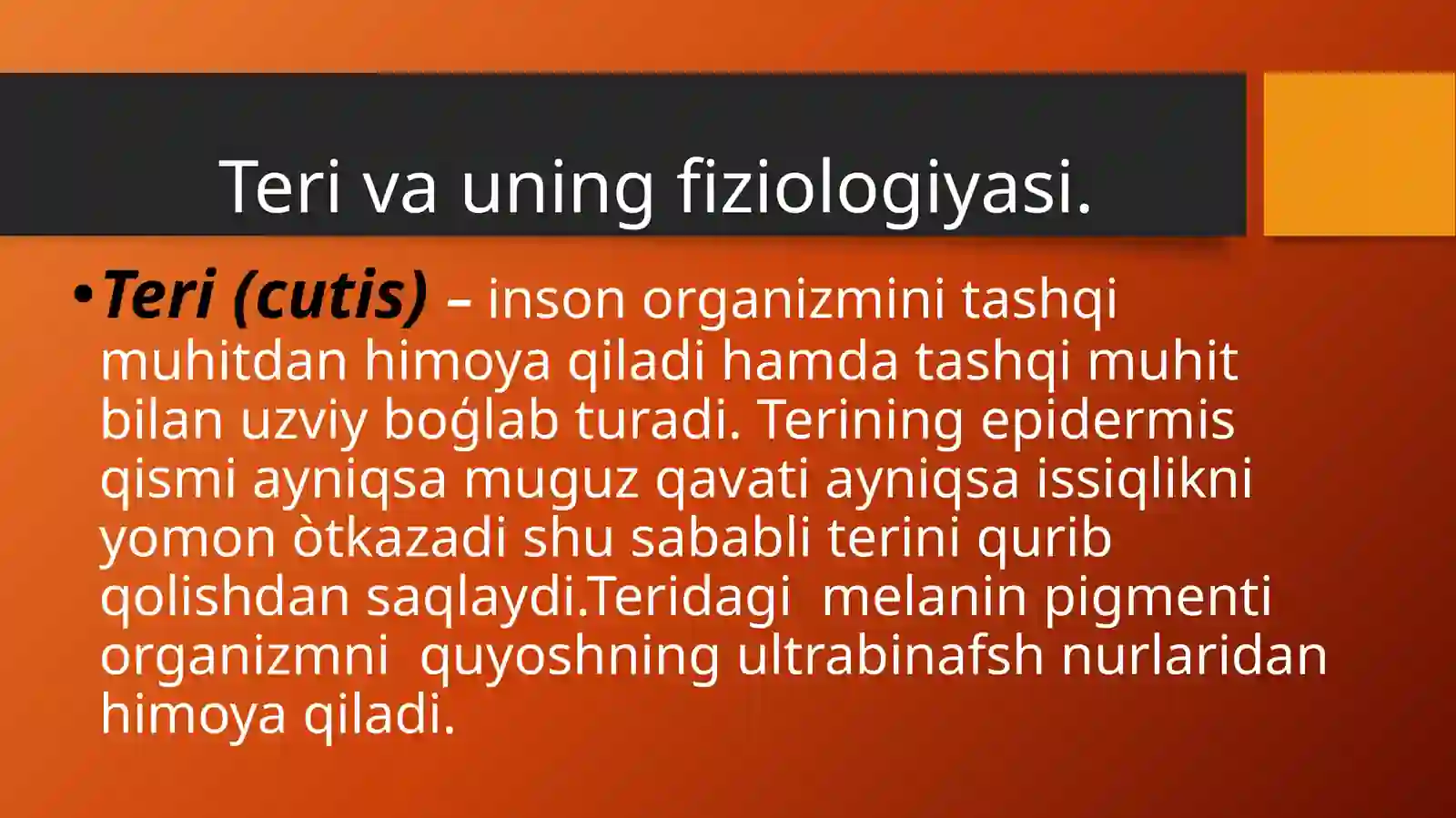 Teri va uning fiziologiyasi.

• Teri (cutis) – inson organizmini tashqi muhitdan himoya qiladi hamda tashqi muhit bilan uzviy boǵlab turadi. Terining epidermis qismi ayniqsa muguz qavati ayniqsa issiqlikni yomon òtkazadi shu sababli terini qurib qolishdan saqlaydi.Teridagi melanin pigmenti organizmni quyoshning ultrabinafsh nurlaridan himoya qiladi.